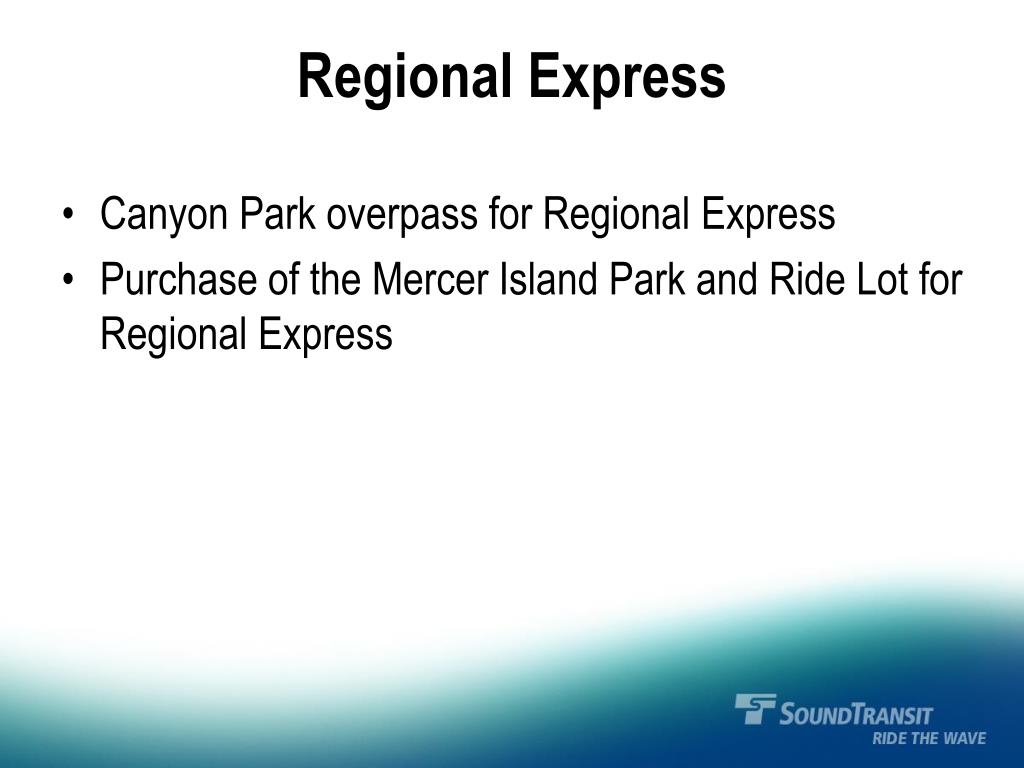 Regional Express

• Canyon Park overpass for Regional Express
• Purchase of the Mercer Island Park and Ride Lot for Regional Express

SOUNDTRANSIT
RIDE THE WAVE